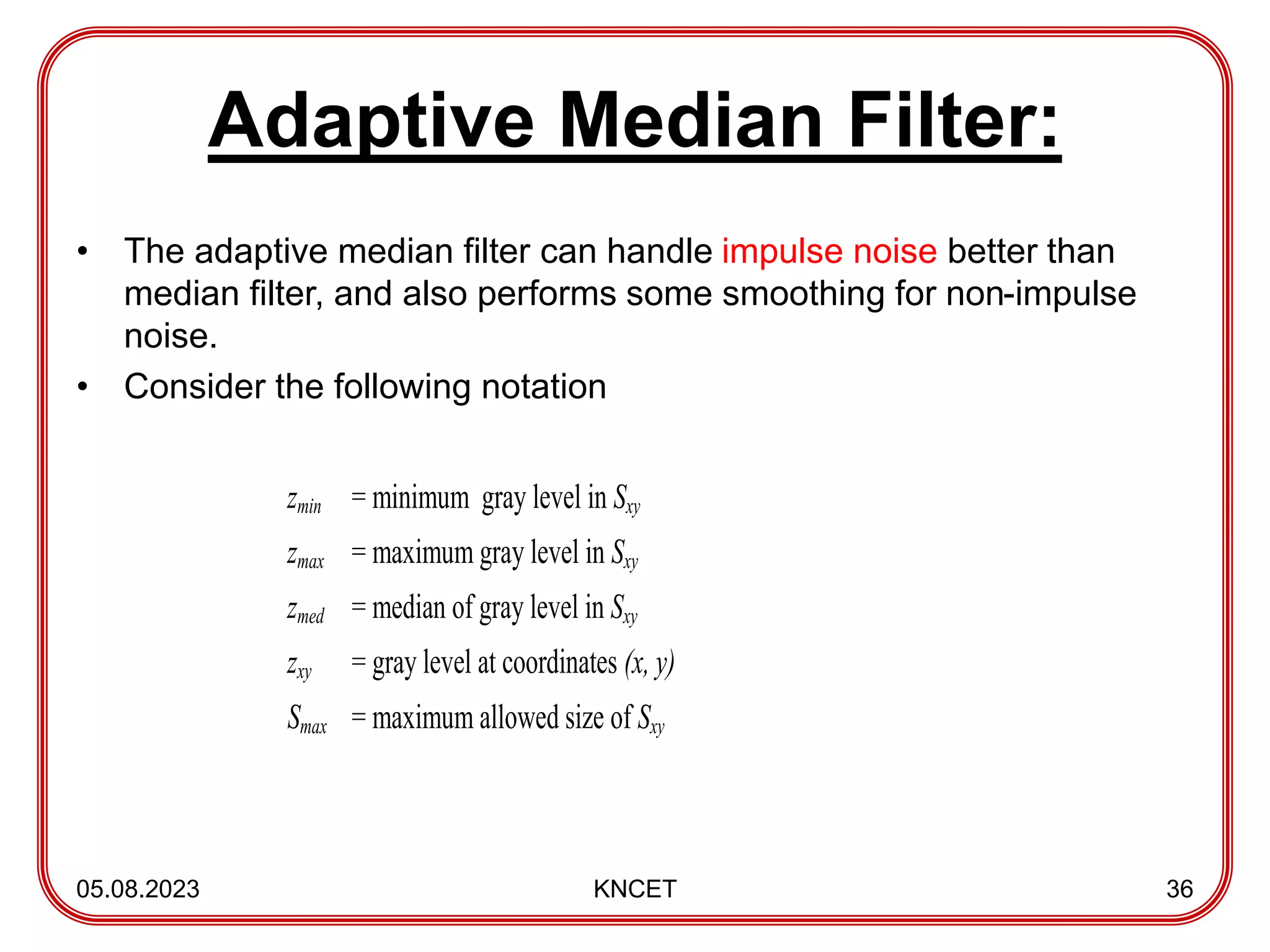 Adaptive Median Filter:

• The adaptive median filter can handle impulse noise better than median filter, and also performs some smoothing for non-impulse noise.
• Consider the following notation

$z_{min}$ = minimum gray level in $S_{xy}$
$z_{max}$ = maximum gray level in $S_{xy}$
$z_{med}$ = median of gray level in $S_{xy}$
$z_{xy}$ = gray level at coordinates $(x, y)$
$S_{max}$ = maximum allowed size of $S_{xy}$

05.08.2023
KNCET
36